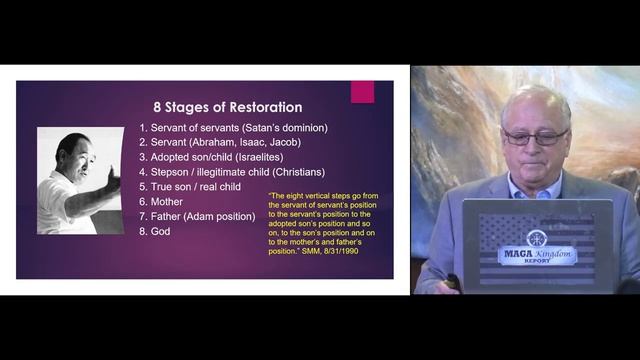 8 Stages of Restoration

1. Servant of servants (Satan's dominion)
2. Servant (Abraham, Isaac, Jacob)
3. Adopted son/child (Israelites)
4. Stepson / illegitimate child (Christians)
5. True son / real child
6. Mother
7. Father (Adam position)
8. God

"The eight vertical steps go from the servant of servant's position to the servant's position to the adopted son's position and so on, to the son's position and on to the mother's and father's position." SMM, 8/31/1990

MAGA Kingdom REPORT